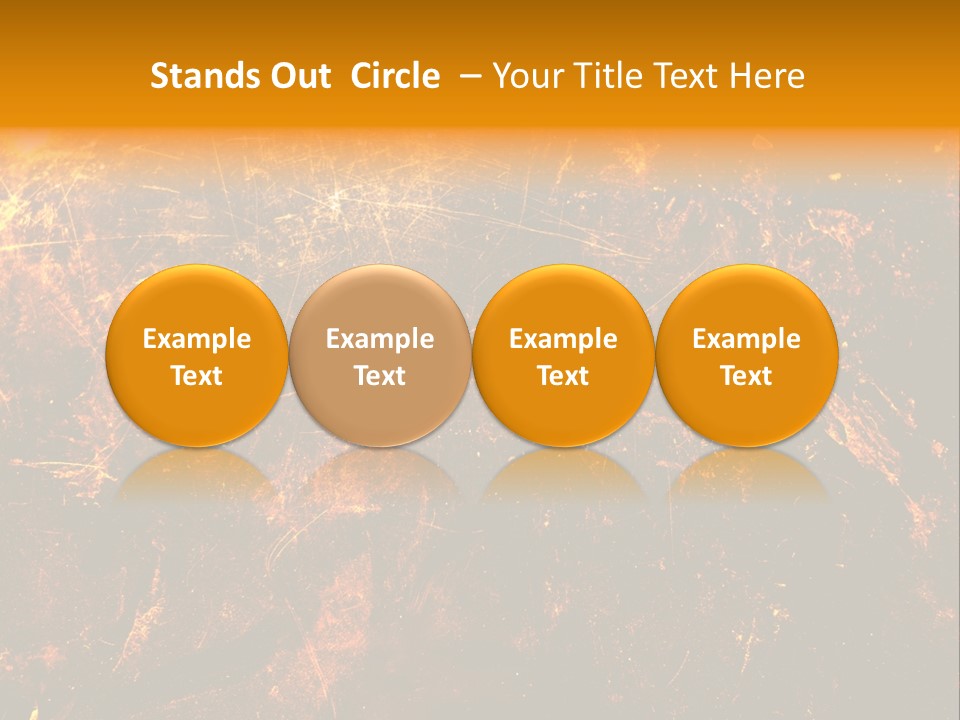 Stands Out Circle – Your Title Text Here

Example Text

Example Text

Example Text

Example Text